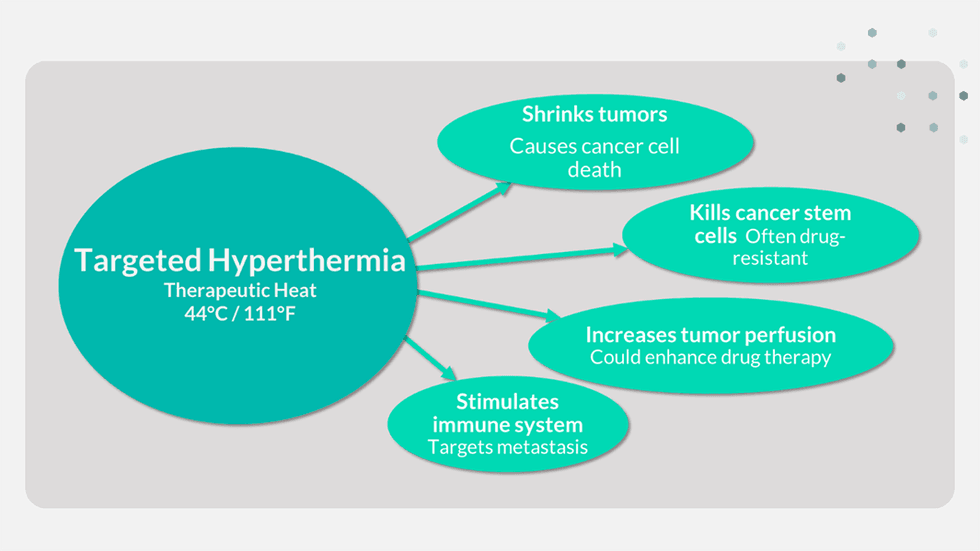 Targeted Hyperthermia
Therapeutic Heat
44°C / 111°F

Shrinks tumors
Causes cancer cell death

Kills cancer stem cells Often drug-resistant

Increases tumor perfusion
Could enhance drug therapy

Stimulates immune system
Targets metastasis